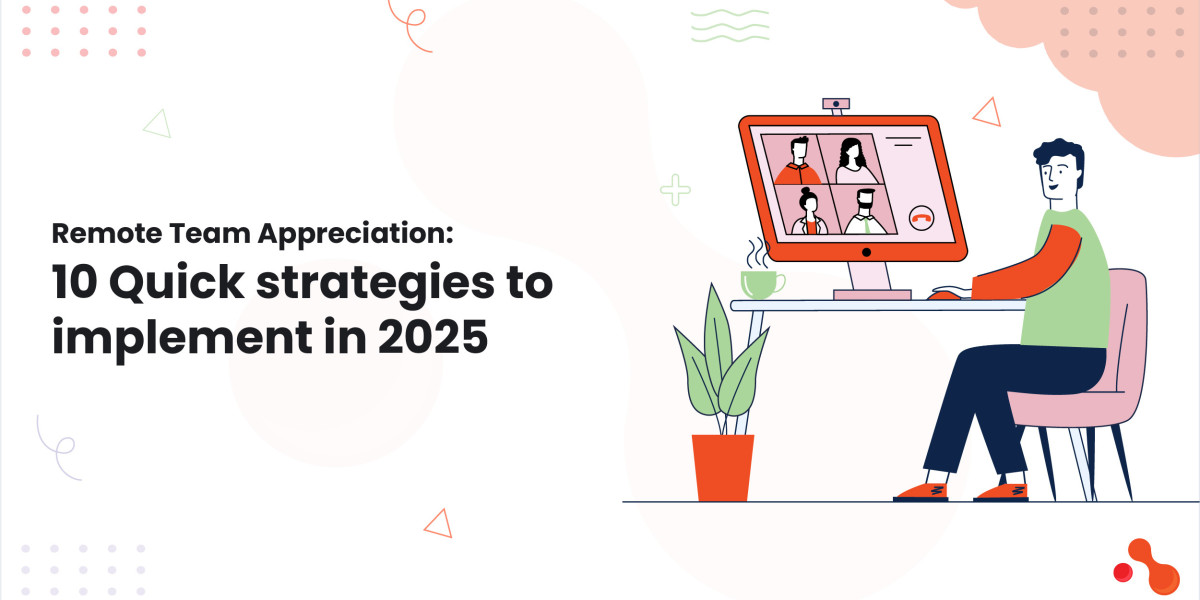 Remote Team Appreciation:
10 Quick strategies to implement in 2025